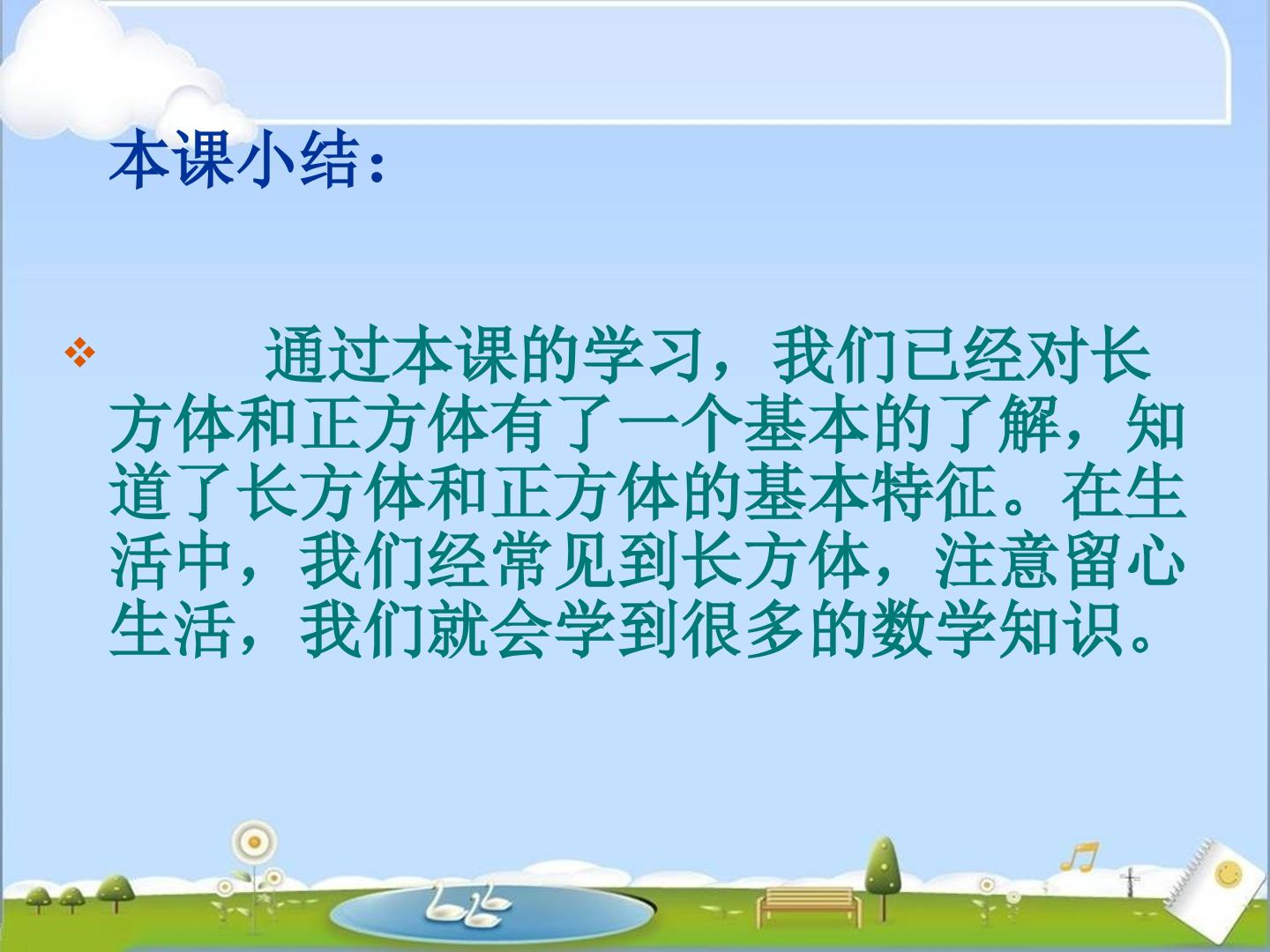 本课小结：

❖ 通过本课的学习，我们已经对长方体和正方体有了一个基本的了解，知道了长方体和正方体的基本特征。在生活中，我们经常见到长方体，注意留心生活，我们就会学到很多的数学知识。